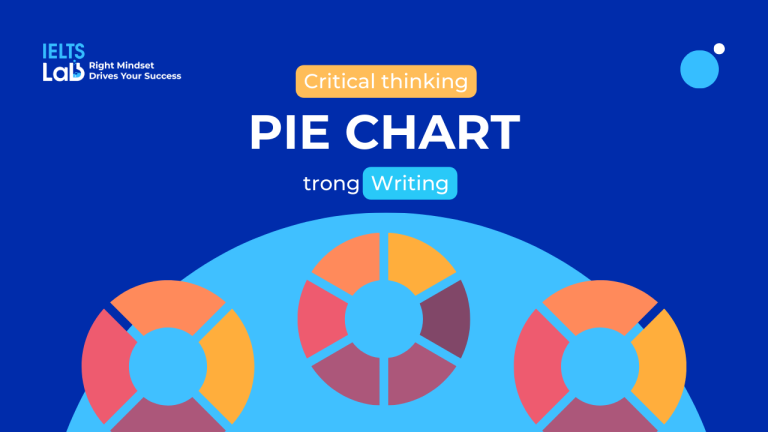 IELTS Lab
Right Mindset
Drives Your Success

Critical thinking

PIE CHART

trong Writing